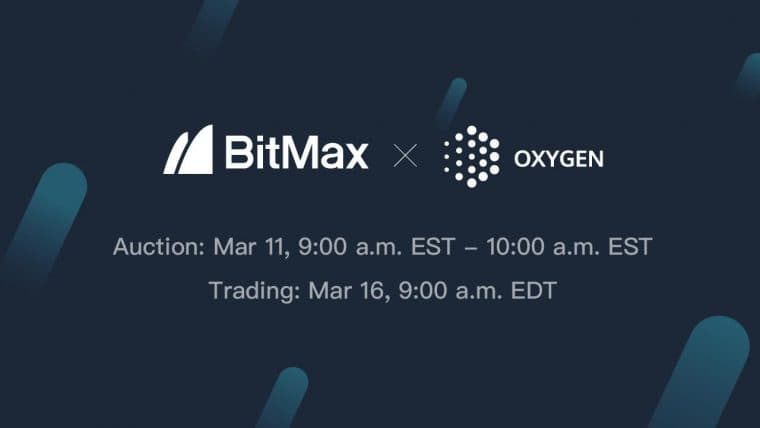 BitMax × OXYGEN

Auction: Mar 11, 9:00 a.m. EST – 10:00 a.m. EST

Trading: Mar 16, 9:00 a.m. EDT